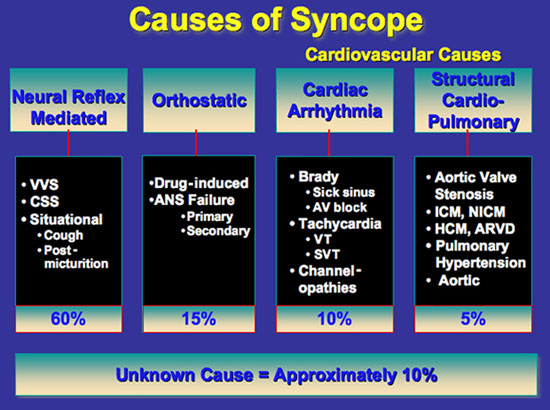 Causes of Syncope

Cardiovascular Causes

Neural Reflex Mediated

• VVS
• CSS
• Situational
  • Cough
  • Post-micturition

60%

Orthostatic

•Drug-induced
•ANS Failure
  •Primary
  •Secondary

15%

Cardiac Arrhythmia

• Brady
  • Sick sinus
  • AV block
• Tachycardia
  • VT
  • SVT
• Channel-opathies

10%

Structural Cardio-Pulmonary

• Aortic Valve Stenosis
• ICM, NICM
• HCM, ARVD
• Pulmonary Hypertension
• Aortic

5%

Unknown Cause = Approximately 10%